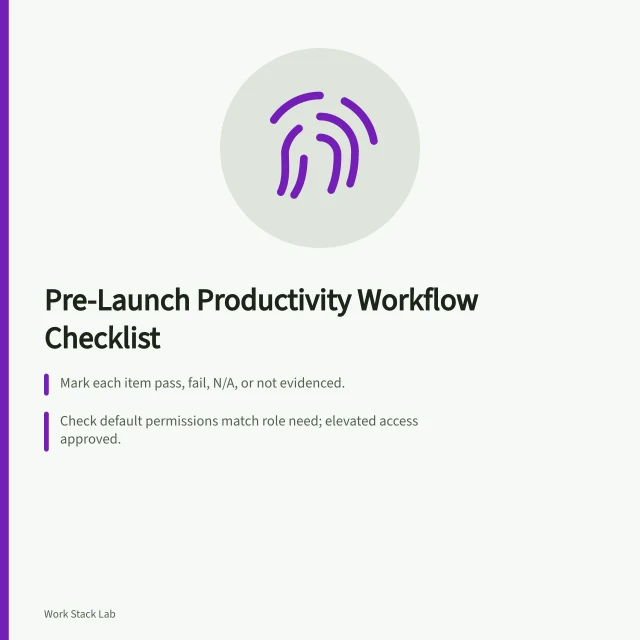 Pre-Launch Productivity Workflow Checklist

Mark each item pass, fail, N/A, or not evidenced.

Check default permissions match role need; elevated access approved.

Work Stack Lab